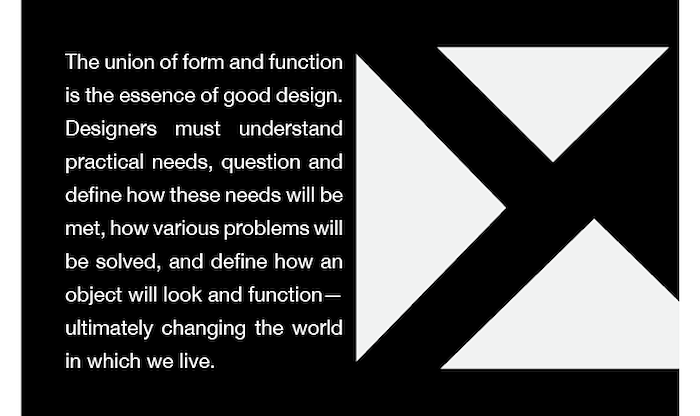 The union of form and function is the essence of good design. Designers must understand practical needs, question and define how these needs will be met, how various problems will be solved, and define how an object will look and function—ultimately changing the world in which we live.